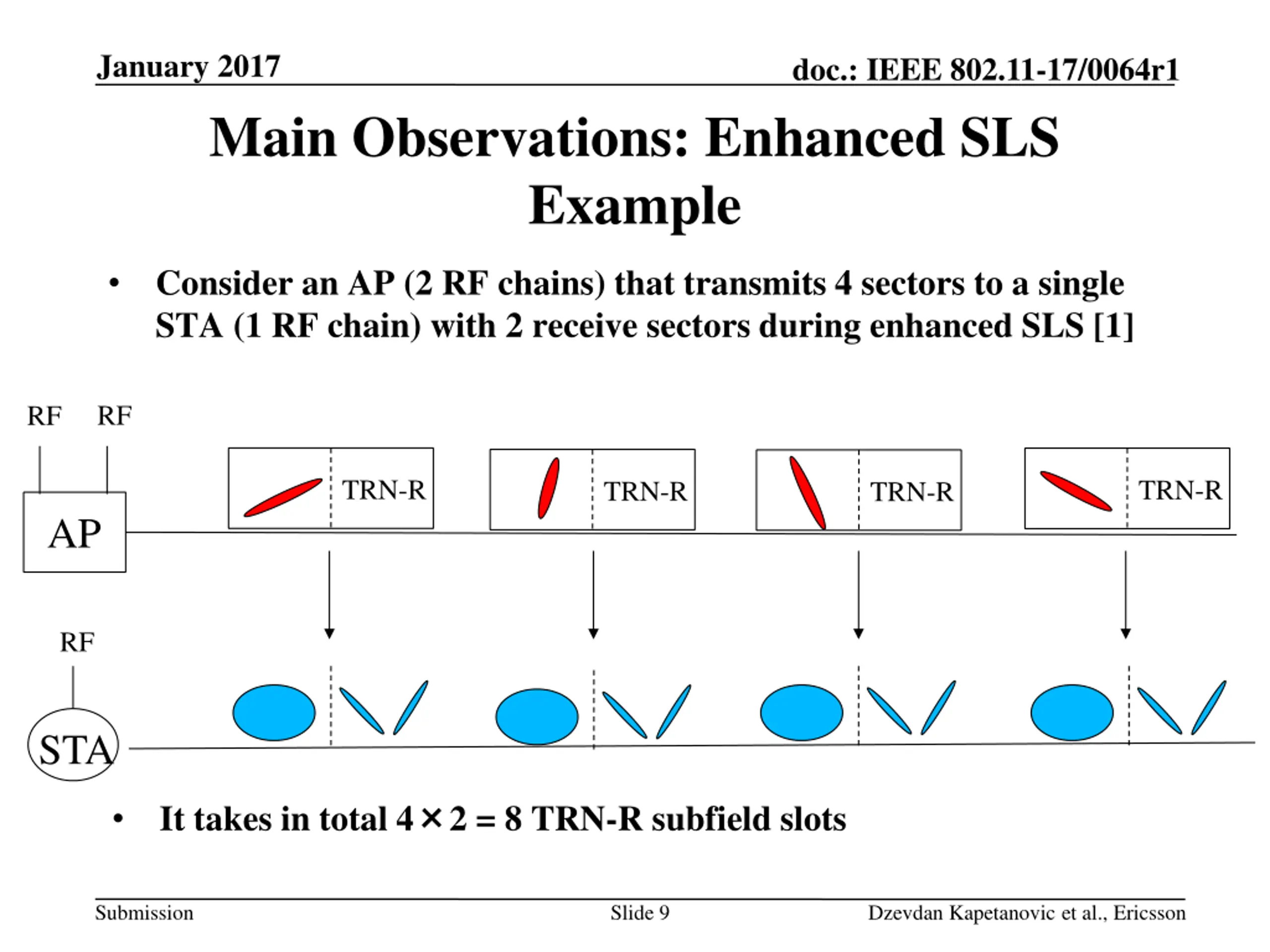 January 2017

doc.: IEEE 802.11-17/0064r1

Main Observations: Enhanced SLS Example

• Consider an AP (2 RF chains) that transmits 4 sectors to a single STA (1 RF chain) with 2 receive sectors during enhanced SLS [1]

RF RF

AP

TRN-R

TRN-R

TRN-R

TRN-R

RF

STA

• It takes in total $4 \times 2 = 8$ TRN-R subfield slots

Submission

Slide 9

Dzevdan Kapetanovic et al., Ericsson